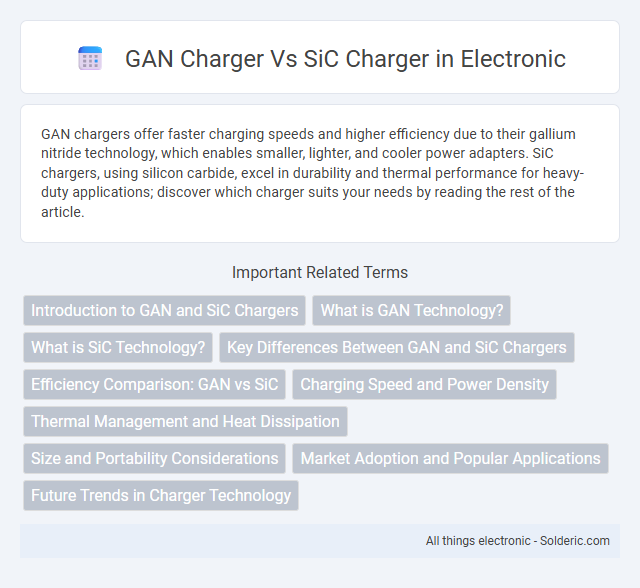 GAN Charger Vs SiC Charger in Electronic

GAN chargers offer faster charging speeds and higher efficiency due to their gallium nitride technology, which enables smaller, lighter, and cooler power adapters. SiC chargers, using silicon carbide, excel in durability and thermal performance for heavy-duty applications; discover which charger suits your needs by reading the rest of the article.

Important Related Terms

Introduction to GAN and SiC Chargers
What is GAN Technology?
What is SiC Technology?
Key Differences Between GAN and SiC Chargers
Efficiency Comparison: GAN vs SiC
Charging Speed and Power Density
Thermal Management and Heat Dissipation
Size and Portability Considerations
Market Adoption and Popular Applications
Future Trends in Charger Technology

All things electronic - Solderic.com